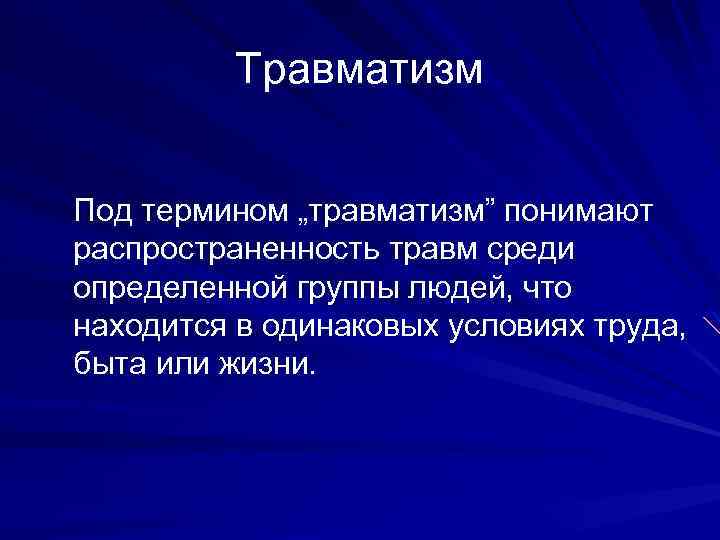 Травматизм

Под термином „травматизм” понимают распространенность травм среди определенной группы людей, что находится в одинаковых условиях труда, быта или жизни.